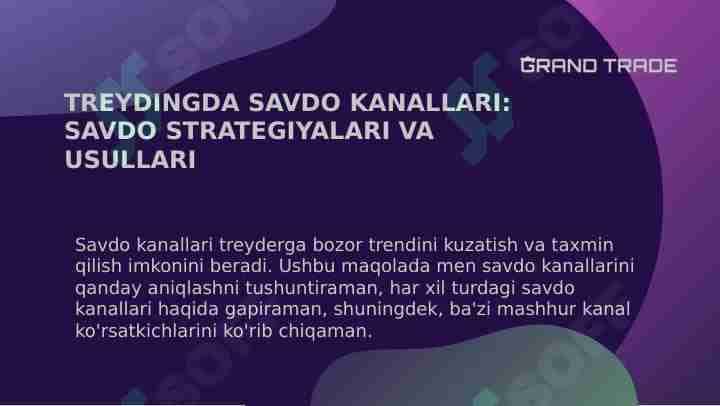 GRAND TRADE

TREYDINGDA SAVDO KANALLARI: SAVDO STRATEGIYALARI VA USULLARI

Savdo kanallari treyderga bozor trendini kuzatish va taxmin qilish imkonini beradi. Ushbu maqolada men savdo kanallarini qanday aniqlashni tushuntiraman, har xil turdagi savdo kanallari haqida gapiraman, shuningdek, ba'zi mashhur kanal ko'rsatkichlarini ko'rib chiqaman.